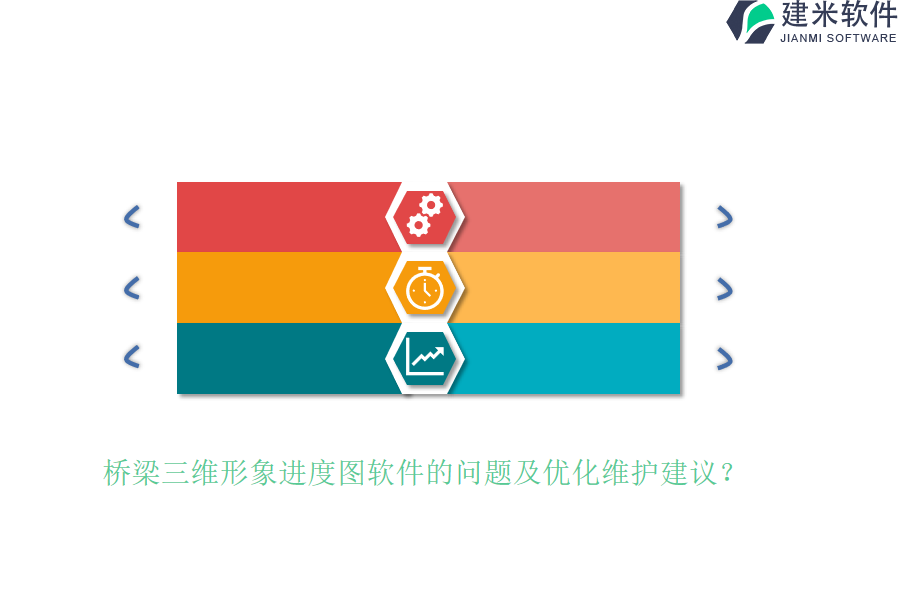 建米软件
JIANMI SOFTWARE

桥梁三维形象进度图软件的问题及优化维护建议？